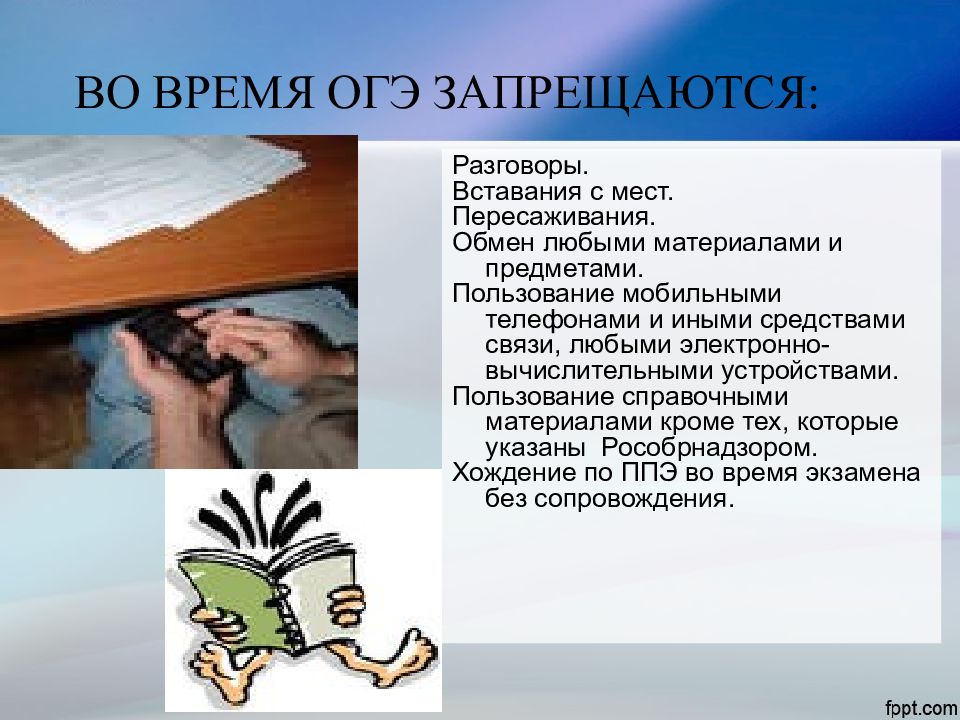 ВО ВРЕМЯ ОГЭ ЗАПРЕЩАЮТСЯ:

Разговоры.
Вставания с мест.
Пересаживания.
Обмен любыми материалами и предметами.
Пользование мобильными телефонами и иными средствами связи, любыми электронно-вычислительными устройствами.
Пользование справочными материалами кроме тех, которые указаны Рособрнадзором.
Хождение по ППЭ во время экзамена без сопровождения.

fppt.com